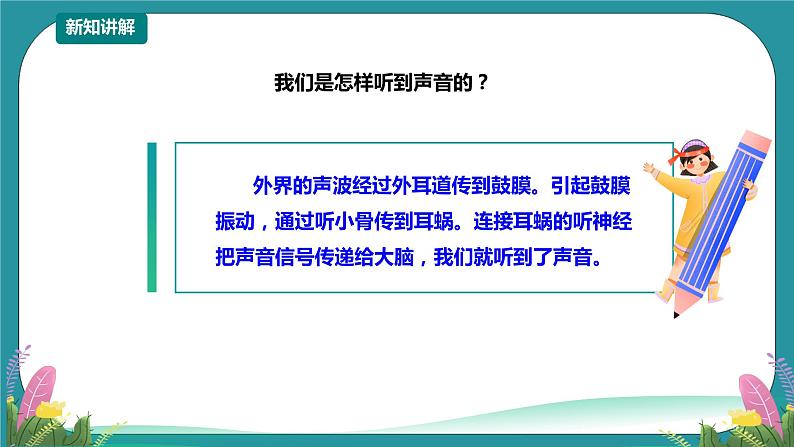 新知讲解

我们是怎样听到声音的？

外界的声波经过外耳道传到鼓膜。引起鼓膜振动，通过听小骨传到耳蜗。连接耳蜗的听神经把声音信号传递给大脑，我们就听到了声音。